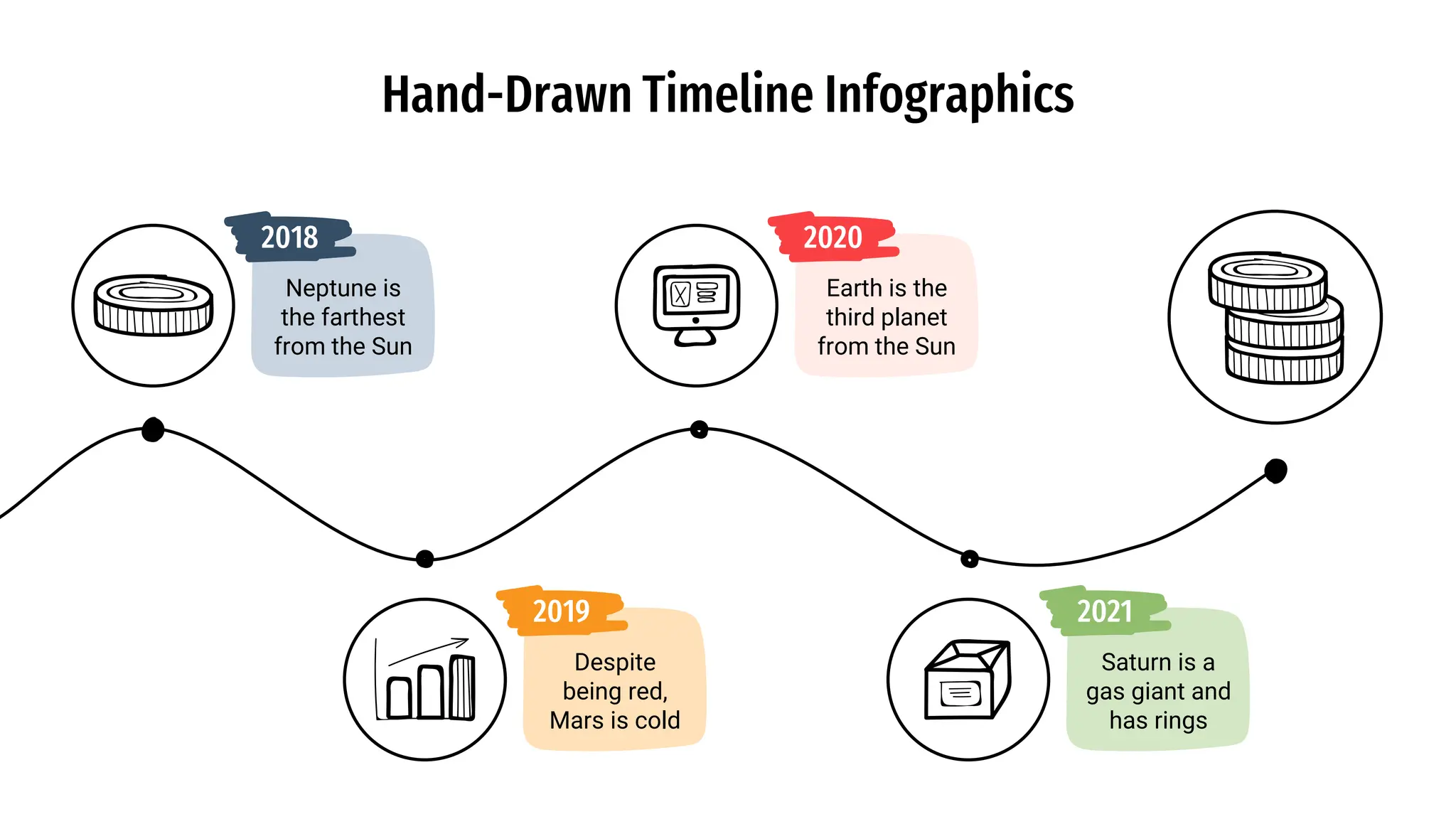 Hand-Drawn Timeline Infographics

2018
Neptune is the farthest from the Sun

2019
Despite being red, Mars is cold

2020
Earth is the third planet from the Sun

2021
Saturn is a gas giant and has rings